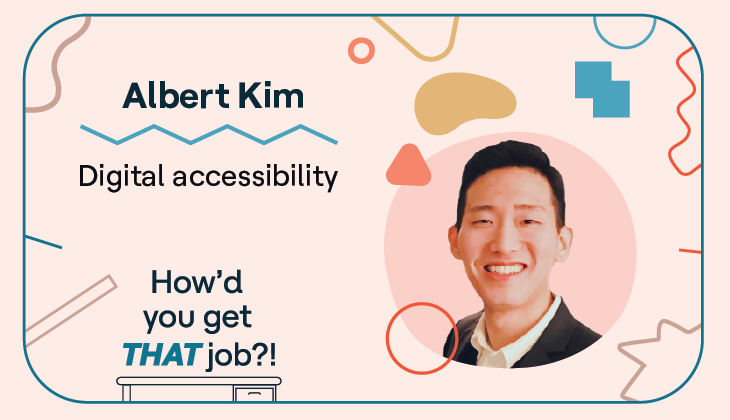 Albert Kim

Digital accessibility

How'd you get THAT job?!